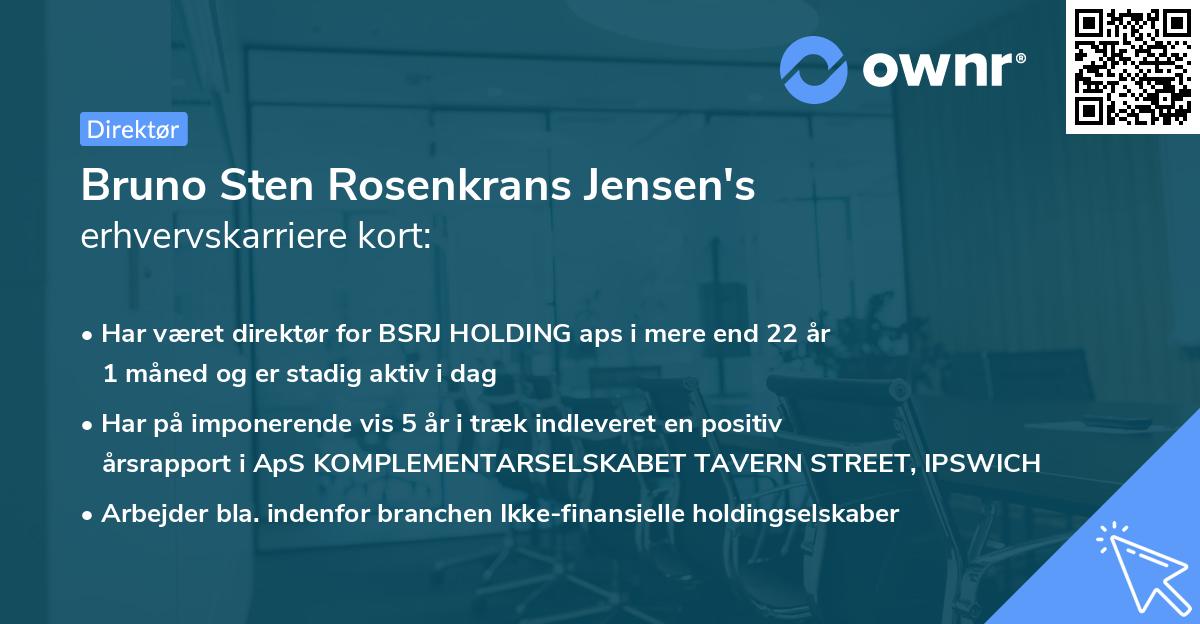 ownr®

Direktør

Bruno Sten Rosenkrans Jensen's erhvervskarriere kort:

• Har været direktør for BSRJ HOLDING aps i mere end 22 år 1 måned og er stadig aktiv i dag

• Har på imponerende vis 5 år i træk indleveret en positiv årsrapport i ApS KOMPLEMENTARSELSKABET TAVERN STREET, IPSWICH

• Arbejder bla. indenfor branchen Ikke-finansielle holdingselskaber